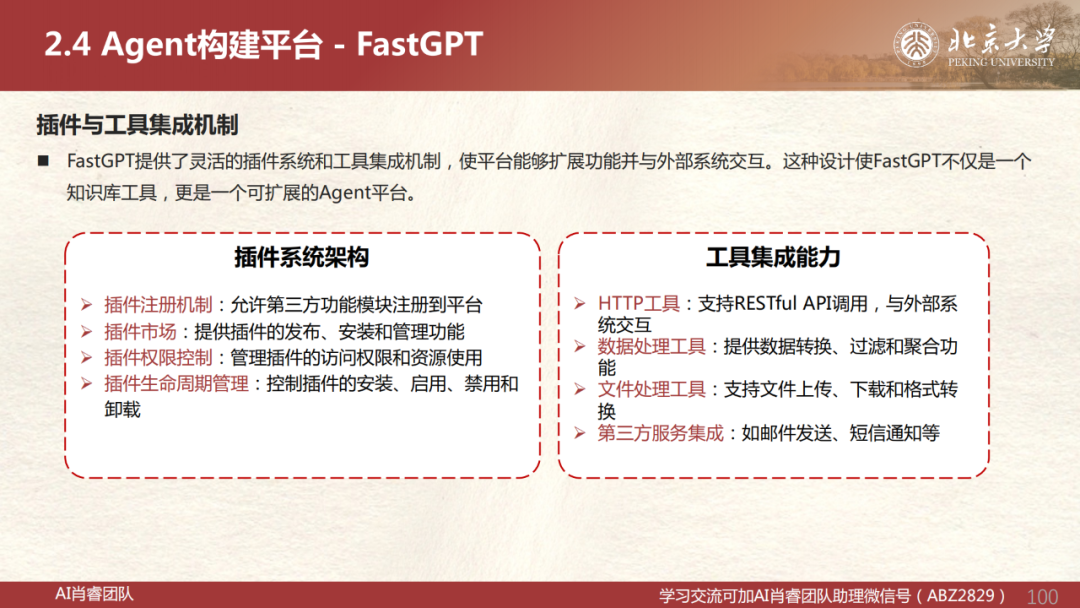 2.4 Agent构建平台 - FastGPT

北京大学
PEKING UNIVERSITY

插件与工具集成机制

■ FastGPT提供了灵活的插件系统和工具集成机制，使平台能够扩展功能并与外部系统交互。这种设计使FastGPT不仅是一个知识库工具，更是一个可扩展的Agent平台。

插件系统架构

➢ 插件注册机制：允许第三方功能模块注册到平台
➢ 插件市场：提供插件的发布、安装和管理功能
➢ 插件权限控制：管理插件的访问权限和资源使用
➢ 插件生命周期管理：控制插件的安装、启用、禁用和卸载

工具集成能力

➢ HTTP工具：支持RESTful API调用，与外部系统交互
➢ 数据处理工具：提供数据转换、过滤和聚合功能
➢ 文件处理工具：支持文件上传、下载和格式转换
➢ 第三方服务集成：如邮件发送、短信通知等

AI肖睿团队

学习交流可加AI肖睿团队助理微信号（ABZ2829） 100